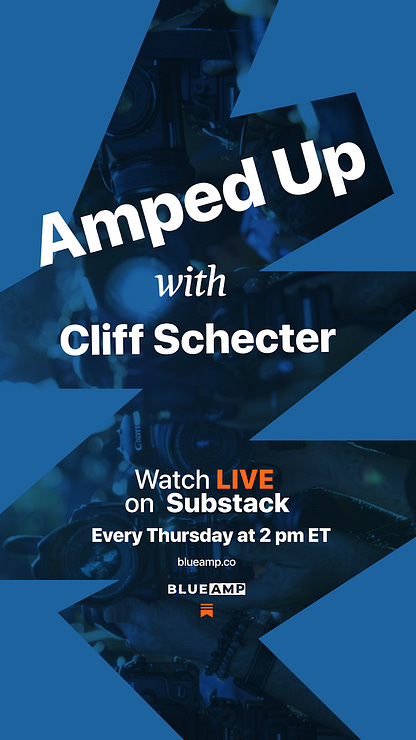 Amped Up
with
Cliff Schecter

Watch LIVE on Substack
Every Thursday at 2 pm ET
blueamp.co
BLUE AMP